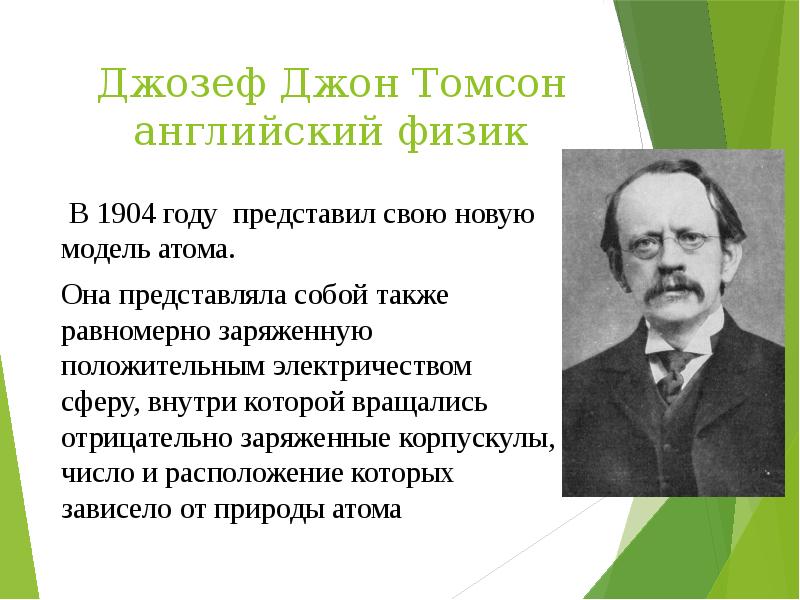 Джозеф Джон Томсон
английский физик

В 1904 году представил свою новую модель атома.

Она представляла собой также равномерно заряженную положительным электричеством сферу, внутри которой вращались отрицательно заряженные корпускулы, число и расположение которых зависело от природы атома